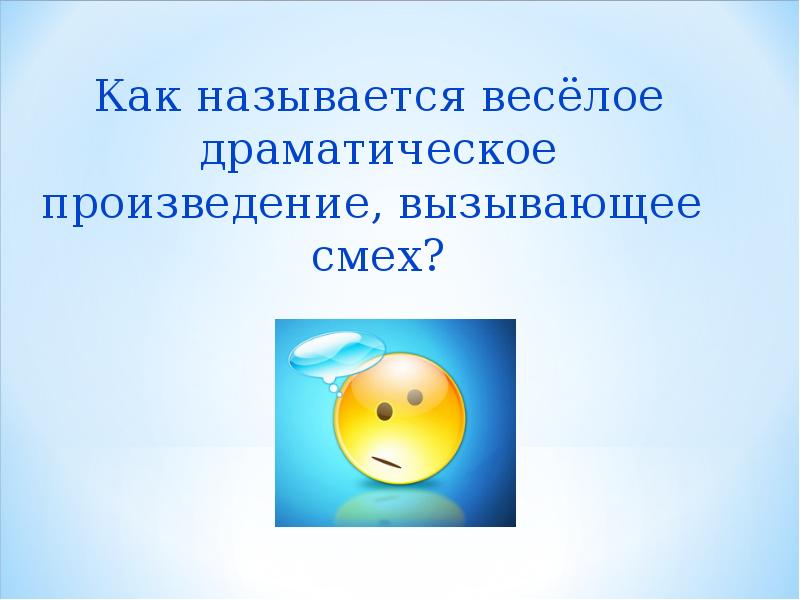 Как называется весёлое драматическое произведение, вызывающее смех?